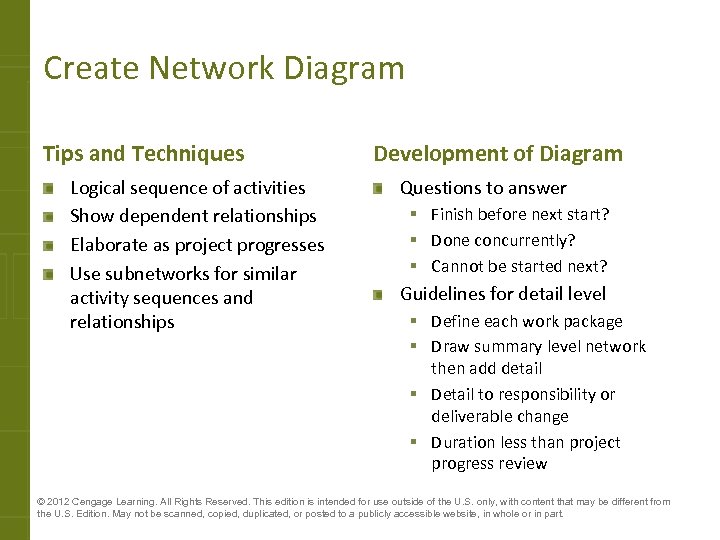 Create Network Diagram

Tips and Techniques

Logical sequence of activities
Show dependent relationships
Elaborate as project progresses
Use subnetworks for similar activity sequences and relationships

Development of Diagram

Questions to answer
Finish before next start?
Done concurrently?
Cannot be started next?
Guidelines for detail level
Define each work package
Draw summary level network then add detail
Detail to responsibility or deliverable change
Duration less than project progress review

© 2012 Cengage Learning. All Rights Reserved. This edition is intended for use outside of the U.S. only, with content that may be different from the U.S. Edition. May not be scanned, copied, duplicated, or posted to a publicly accessible website, in whole or in part.